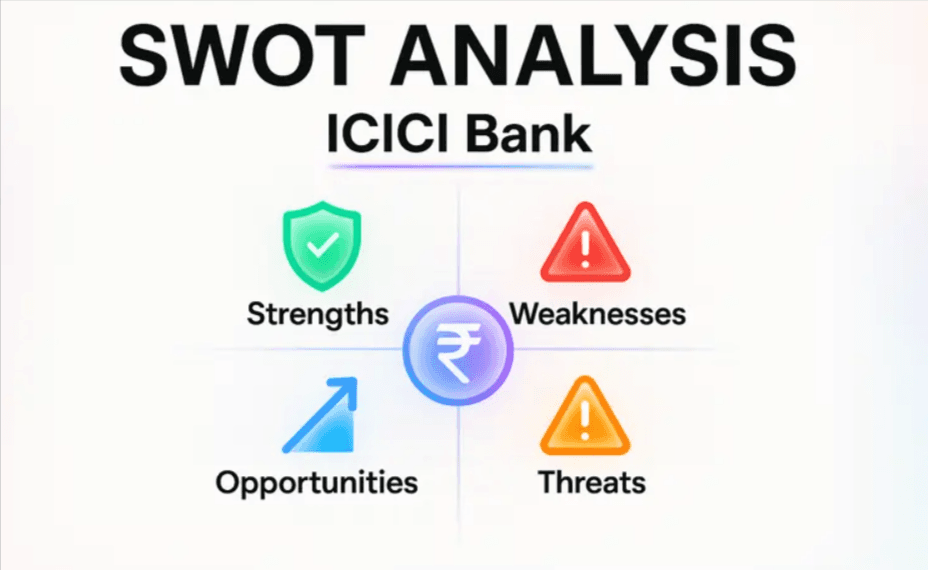 SWOT ANALYSIS
ICICI Bank

Strengths
Weaknesses
₹
Opportunities
Threats